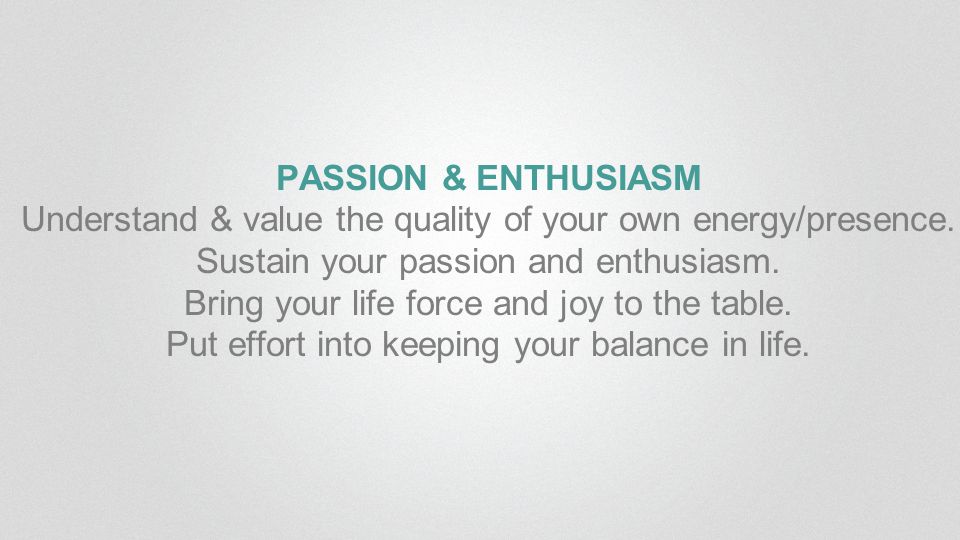 PASSION & ENTHUSIASM
Understand & value the quality of your own energy/presence.
Sustain your passion and enthusiasm.
Bring your life force and joy to the table.
Put effort into keeping your balance in life.